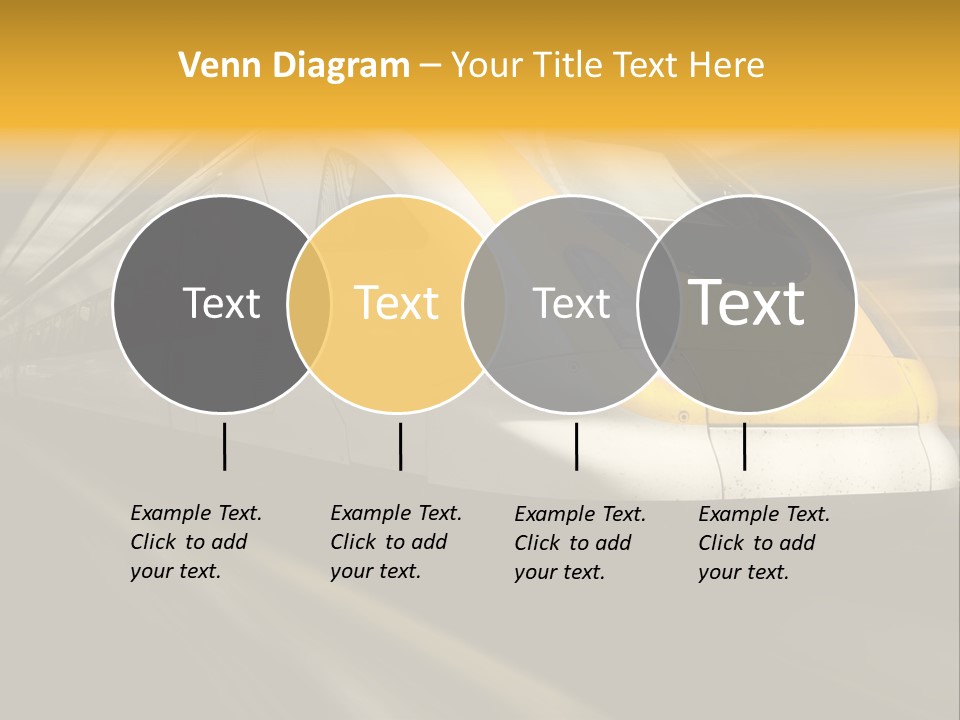 Venn Diagram – Your Title Text Here

Text

Text

Text

Text

Example Text. Click to add your text.

Example Text. Click to add your text.

Example Text. Click to add your text.

Example Text. Click to add your text.